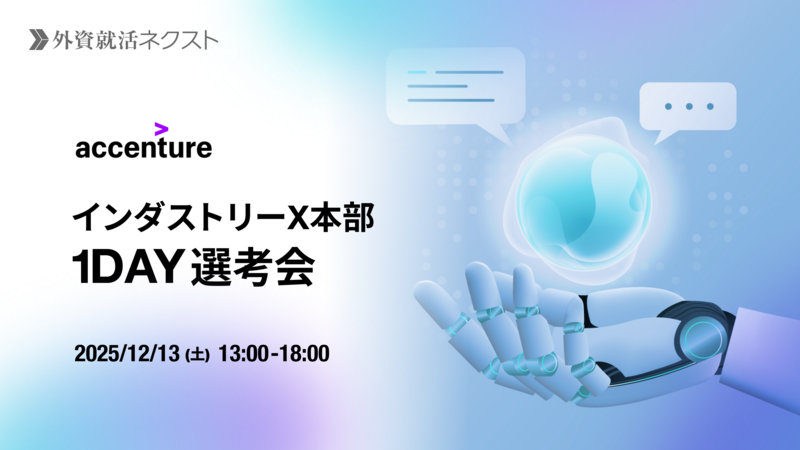 外資就活ネクスト

accenture

インダストリーX本部
1DAY 選考会

2025/12/13 (土) 13:00-18:00